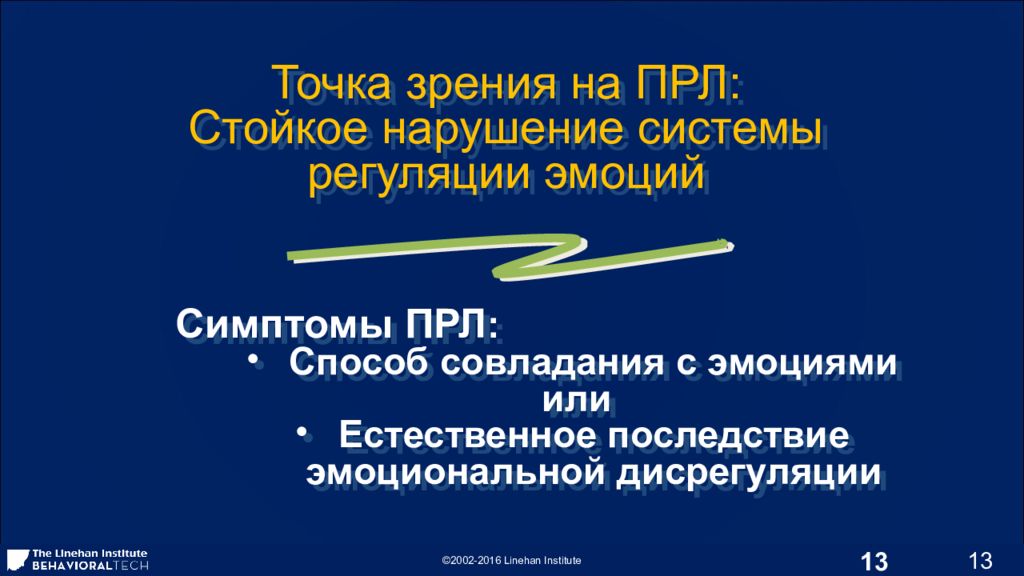 Точка зрения на ПРЛ:
Стойкое нарушение системы регуляции эмоций

Симптомы ПРЛ:

• Способ совладания с эмоциями
или
• Естественное последствие эмоциональной дисрегуляции

The Linehan Institute
BEHAVIORALTECH

©2002-2016 Linehan Institute

13

13